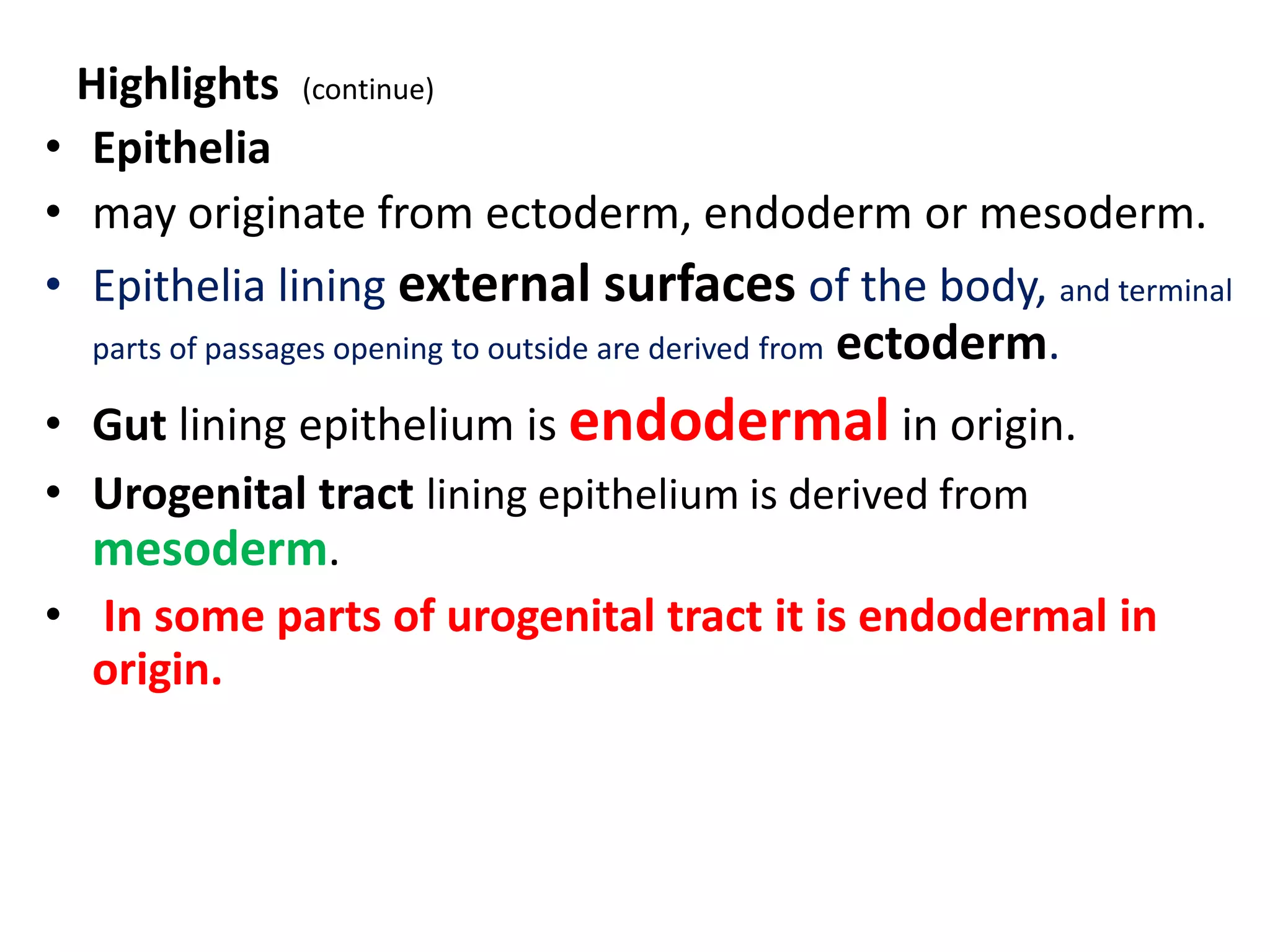 Highlights (continue)

• Epithelia
• may originate from ectoderm, endoderm or mesoderm.
• Epithelia lining external surfaces of the body, and terminal parts of passages opening to outside are derived from ectoderm.
• Gut lining epithelium is endodermal in origin.
• Urogenital tract lining epithelium is derived from mesoderm.
• In some parts of urogenital tract it is endodermal in origin.